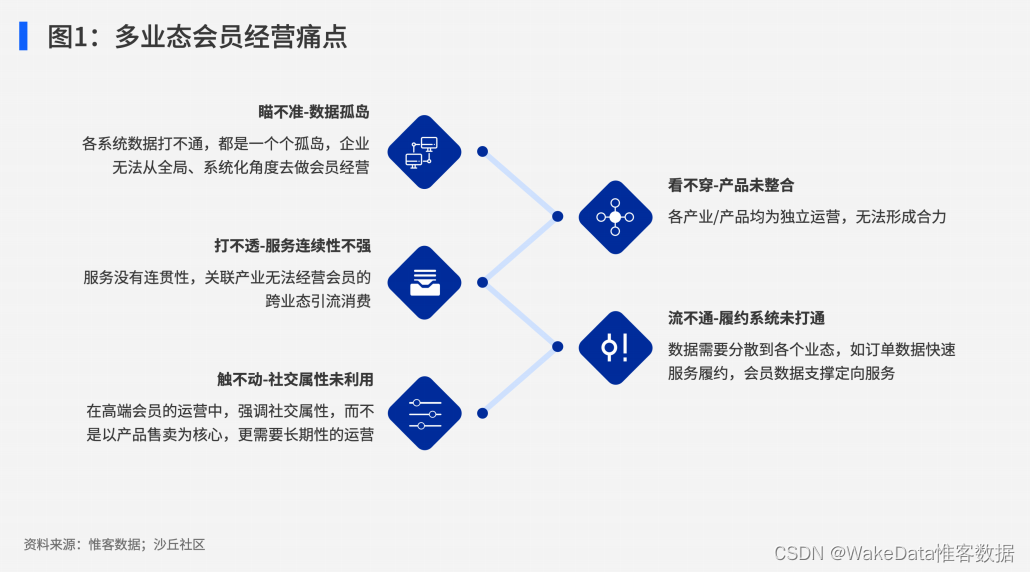 图1：多业态会员经营痛点

瞄不准-数据孤岛
各系统数据打不通，都是一个个孤岛，企业无法从全局、系统化角度去做会员经营

打不透-服务连续性不强
服务没有连贯性，关联产业无法经营会员的跨业态引流消费

触不动-社交属性未利用
在高端会员的运营中，强调社交属性，而不是以产品售卖为核心，更需要长期性的运营

看不穿-产品未整合
各产业/产品均为独立运营，无法形成合力

流不通-履约系统未打通
数据需要分散到各个业态，如订单数据快速服务履约，会员数据支撑定向服务

资料来源：惟客数据；沙丘社区

CSDN @WakeData惟客数据